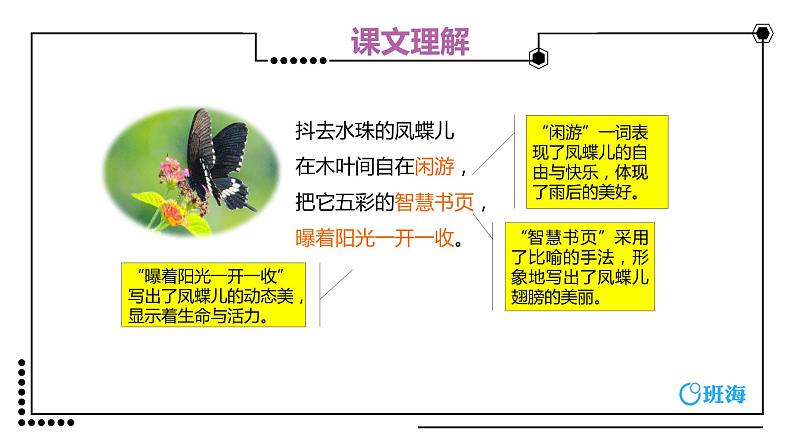 课文理解

抖去水珠的凤蝶儿
在木叶间自在闲游，
把它五彩的智慧书页，
曝着阳光一开一收。

“闲游”一词表现了凤蝶儿的自由与快乐，体现了雨后的美好。

“智慧书页”采用了比喻的手法，形象地写出了凤蝶儿翅膀的美丽。

“曝着阳光一开一收”写出了凤蝶儿的动态美，显示着生命与活力。

班海